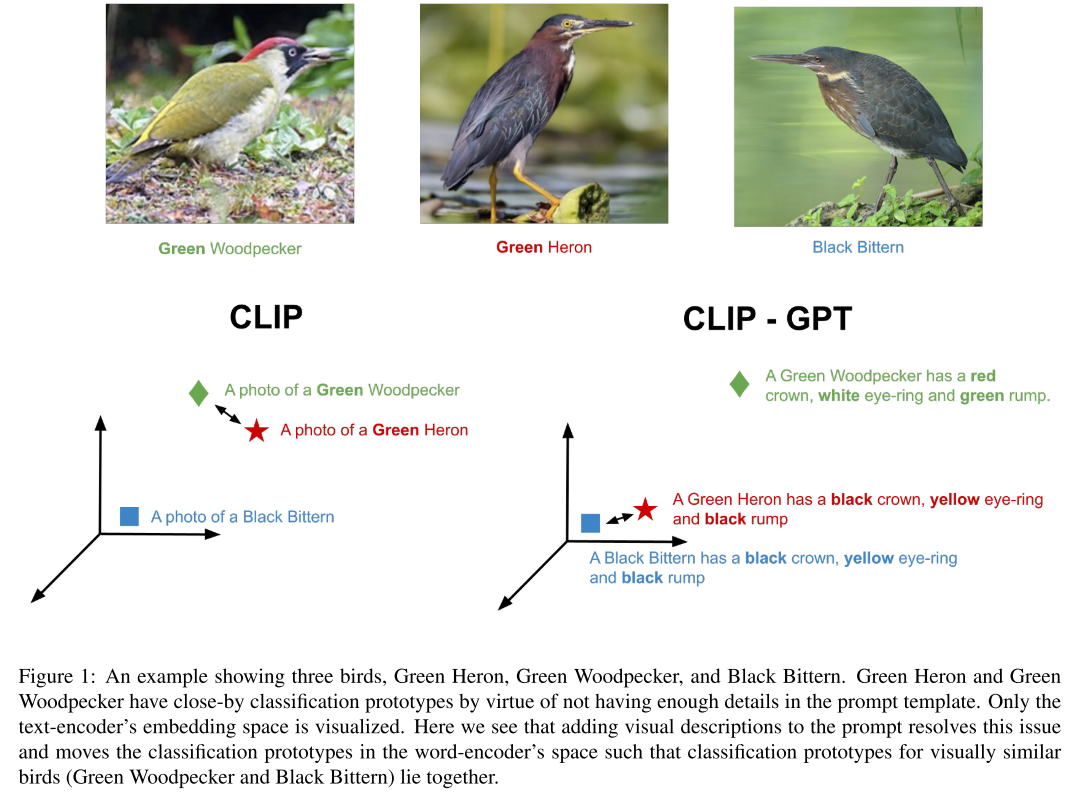 Green Woodpecker

Green Heron

Black Bittern

CLIP

A photo of a Green Woodpecker

A photo of a Green Heron

A photo of a Black Bittern

CLIP - GPT

A Green Woodpecker has a red crown, white eye-ring and green rump.

A Green Heron has a black crown, yellow eye-ring and black rump

A Black Bittern has a black crown, yellow eye-ring and black rump

Figure 1: An example showing three birds, Green Heron, Green Woodpecker, and Black Bittern. Green Heron and Green Woodpecker have close-by classification prototypes by virtue of not having enough details in the prompt template. Only the text-encoder's embedding space is visualized. Here we see that adding visual descriptions to the prompt resolves this issue and moves the classification prototypes in the word-encoder's space such that classification prototypes for visually similar birds (Green Woodpecker and Black Bittern) lie together.